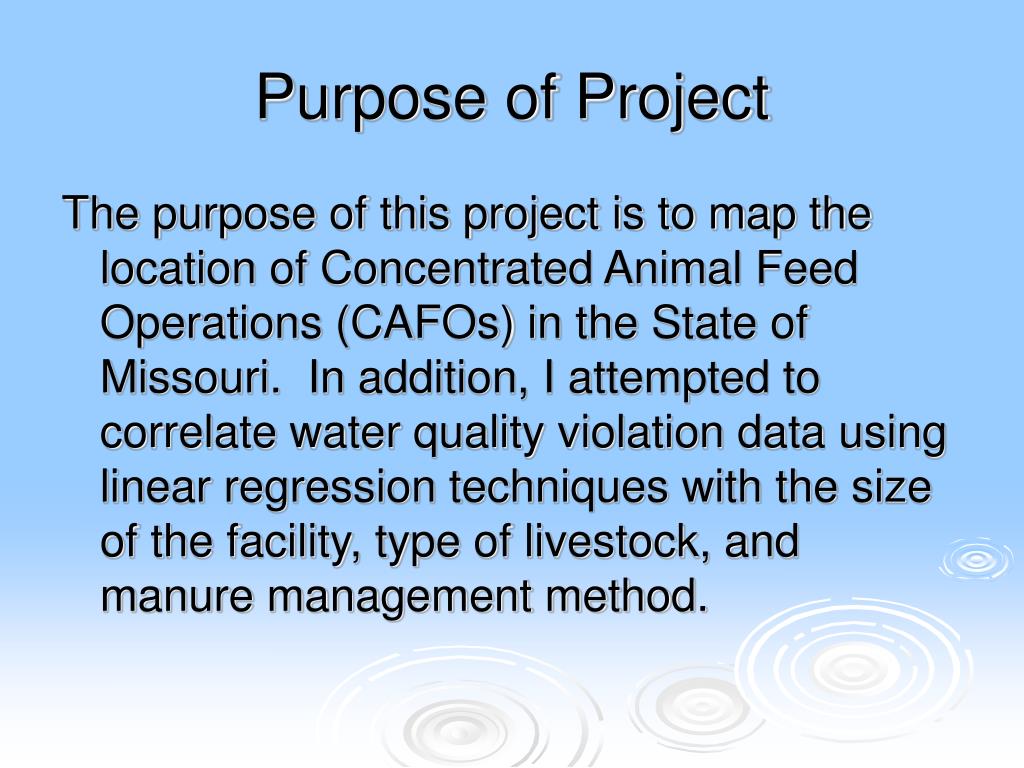 Purpose of Project

The purpose of this project is to map the location of Concentrated Animal Feed Operations (CAFOs) in the State of Missouri.  In addition, I attempted to correlate water quality violation data using linear regression techniques with the size of the facility, type of livestock, and manure management method.